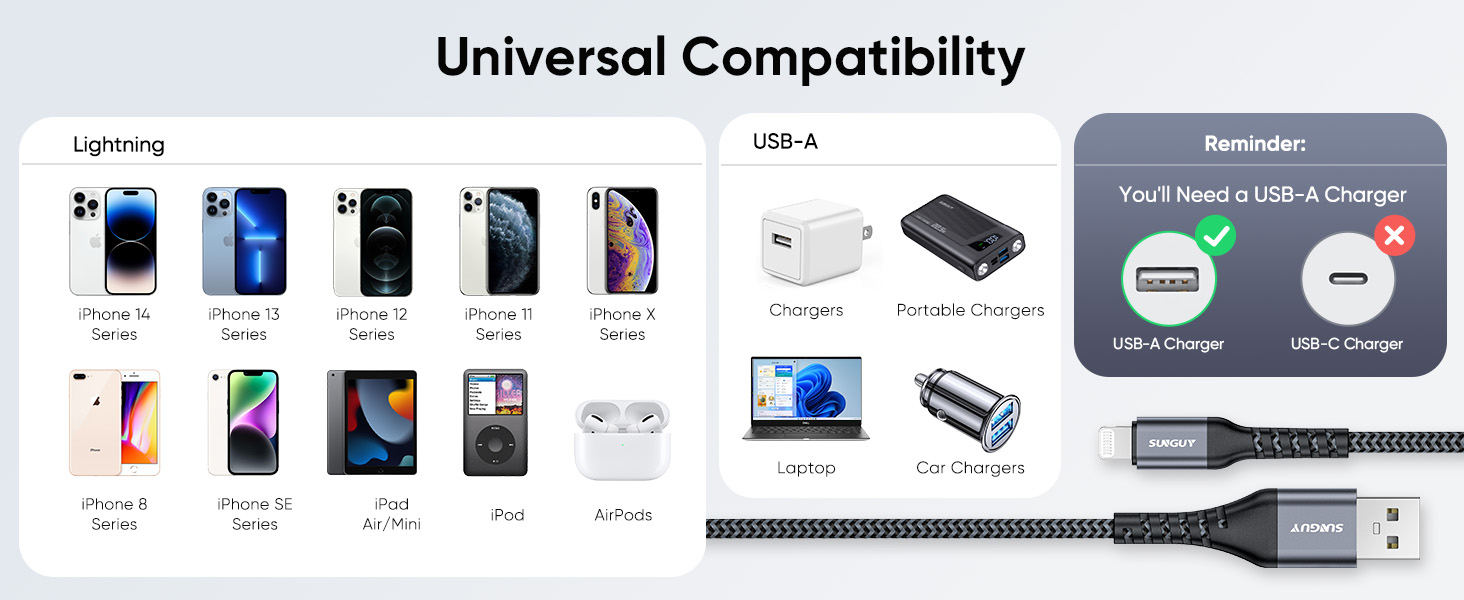 Universal Compatibility

Lightning

iPhone 14 Series

iPhone 13 Series

iPhone 12 Series

iPhone 11 Series

iPhone X Series

iPhone 8 Series

iPhone SE Series

iPad Air/Mini

iPod

AirPods

USB-A

Chargers

Portable Chargers

Laptop

Car Chargers

Reminder:

You'll Need a USB-A Charger

USB-A Charger

USB-C Charger

SUNGUY

SUNGUY